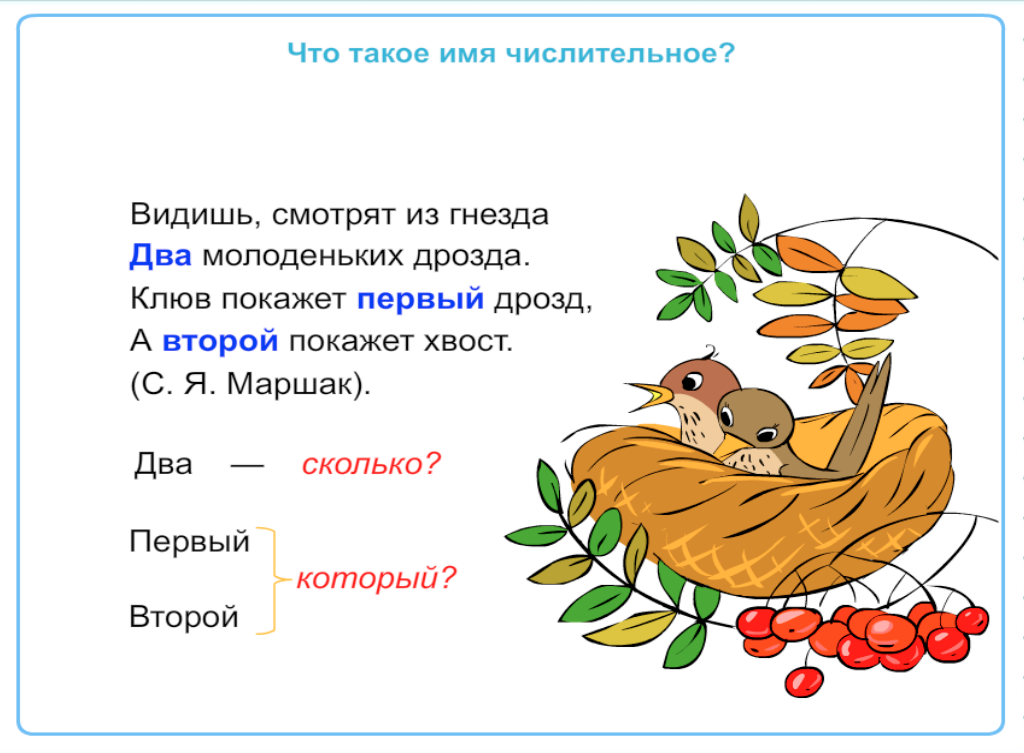 Что такое имя числительное?

Видишь, смотрят из гнезда
Два молоденьких дрозда.
Клюв покажет первый дрозд,
А второй покажет хвост.
(С. Я. Маршак).

Два — сколько?

Первый
Второй
который?